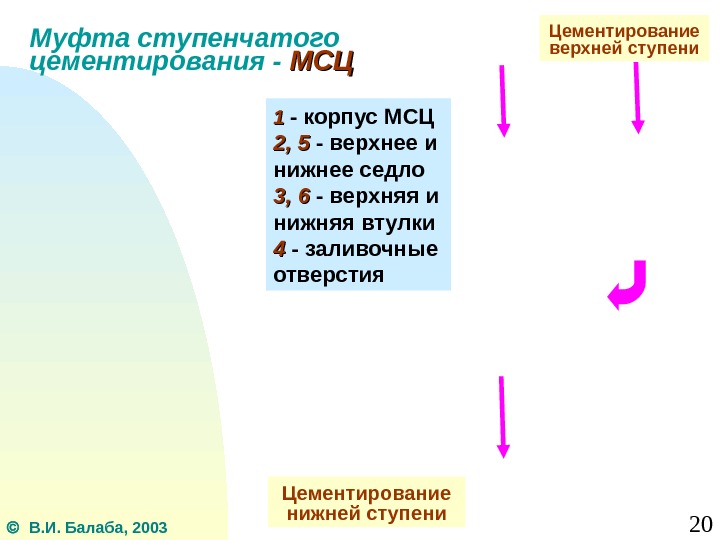 Муфта ступенчатого цементирования - МСЦ

Цементирование верхней ступени

1 - корпус МСЦ
2, 5 - верхнее и нижнее седло
3, 6 - верхняя и нижняя втулки
4 - заливочные отверстия

Цементирование нижней ступени

© В.И. Балаба, 2003

20